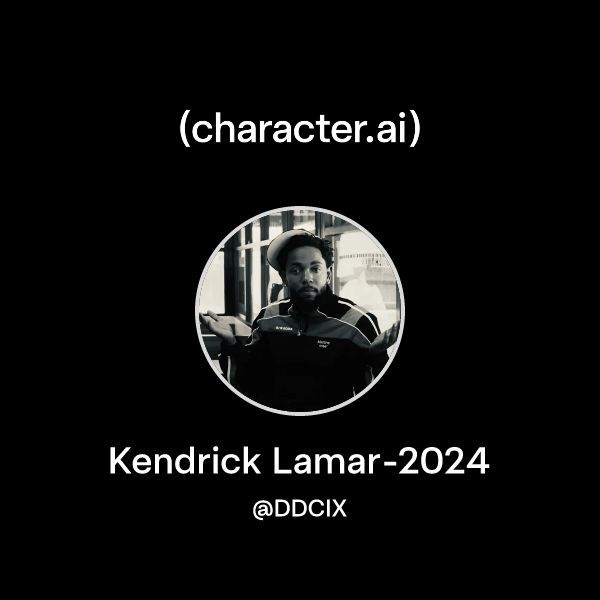 (character.ai)

Kendrick Lamar-2024

@DDCIX